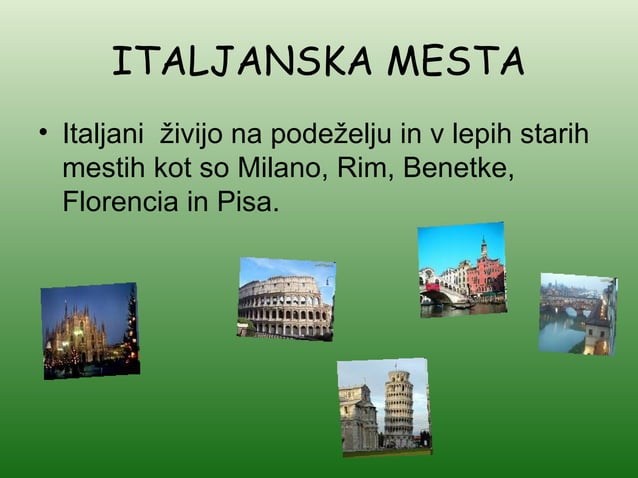 ITALJANSKA MESTA

• Italjani živijo na podeželju in v lepih starih mestih kot so Milano, Rim, Benetke, Florencia in Pisa.